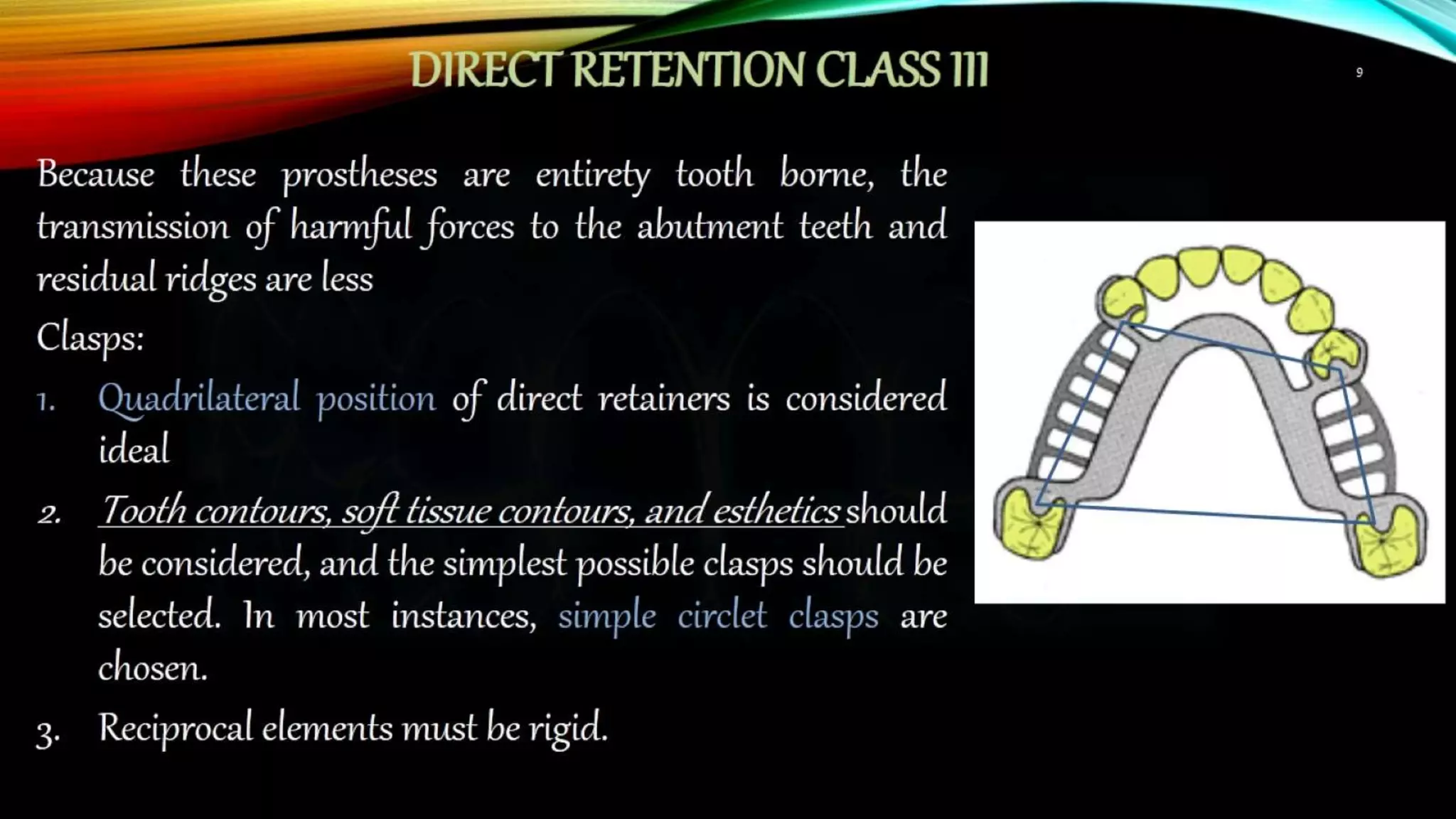 DIRECT RETENTION CLASS III

9

Because these prostheses are entirety tooth borne, the transmission of harmful forces to the abutment teeth and residual ridges are less

Clasps:

1. Quadrilateral position of direct retainers is considered ideal

2. Tooth contours, soft tissue contours, and esthetics should be considered, and the simplest possible clasps should be selected. In most instances, simple circlet clasps are chosen.

3. Reciprocal elements must be rigid.